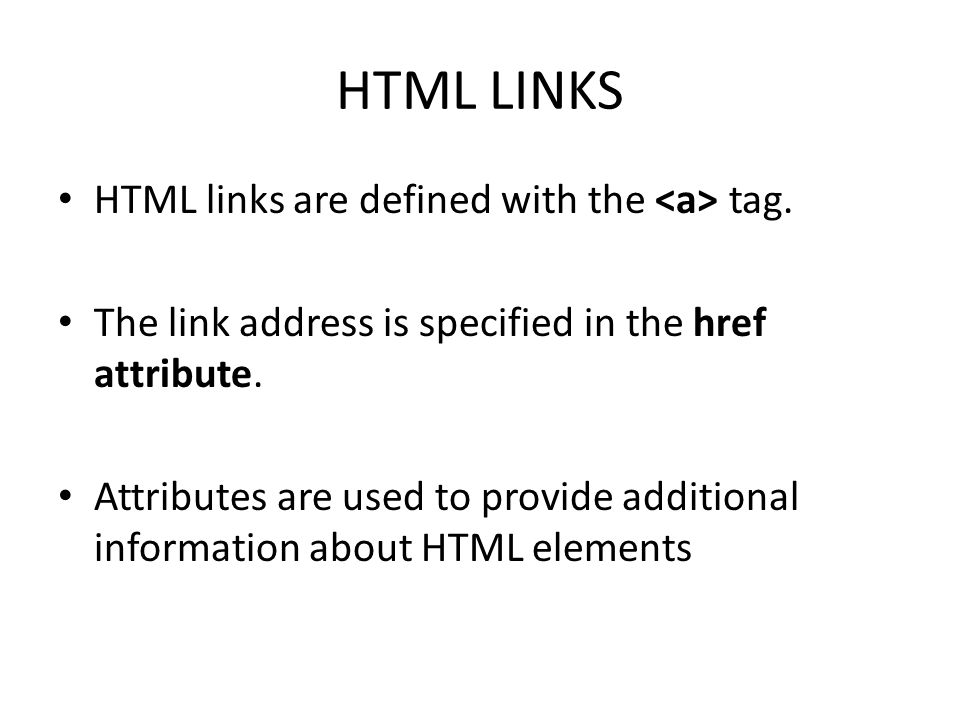 HTML LINKS

• HTML links are defined with the <a> tag.

• The link address is specified in the href attribute.

• Attributes are used to provide additional information about HTML elements